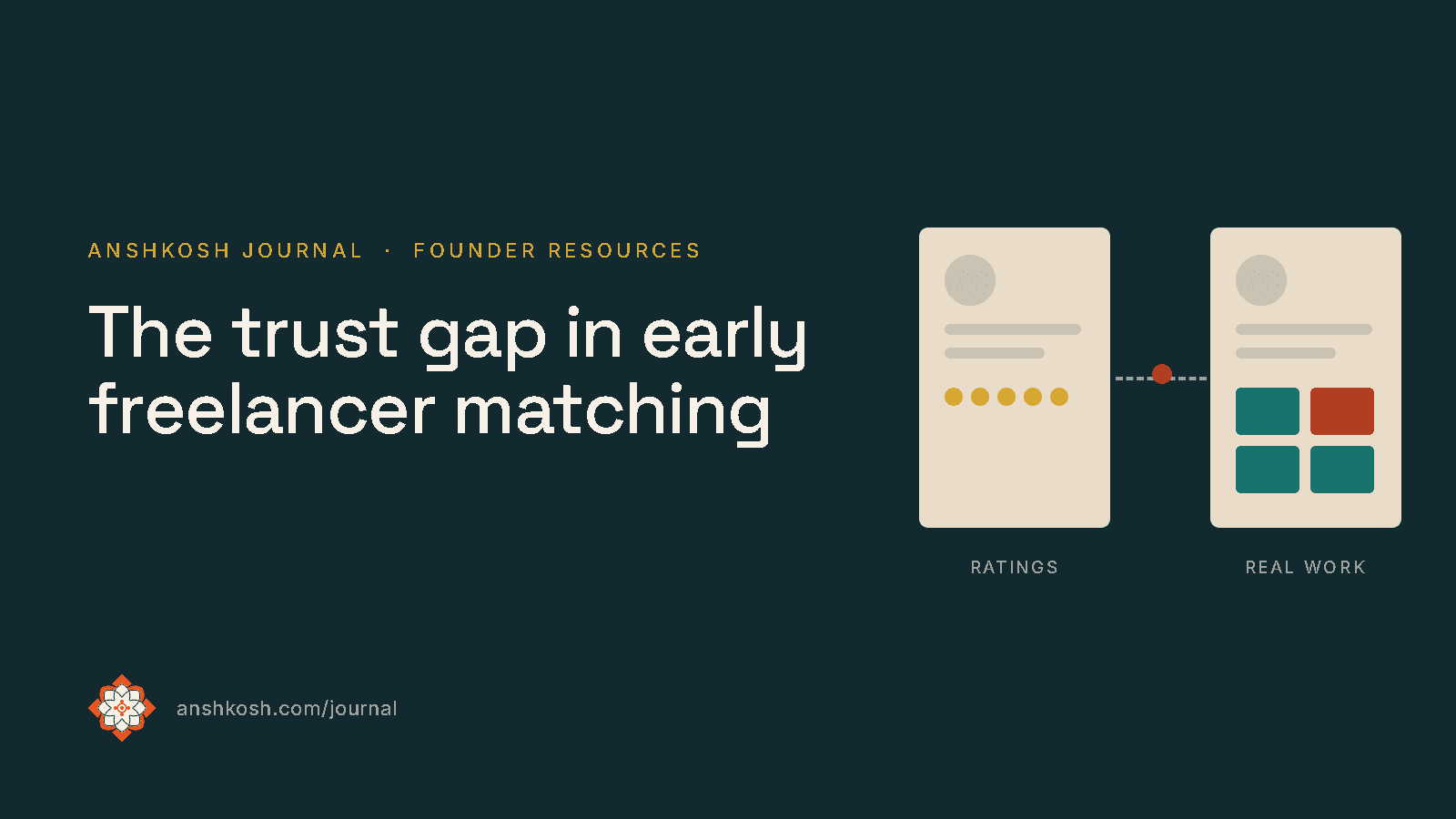 ANSHKOSH JOURNAL · FOUNDER RESOURCES

The trust gap in early freelancer matching

RATINGS

REAL WORK

anshkosh.com/journal